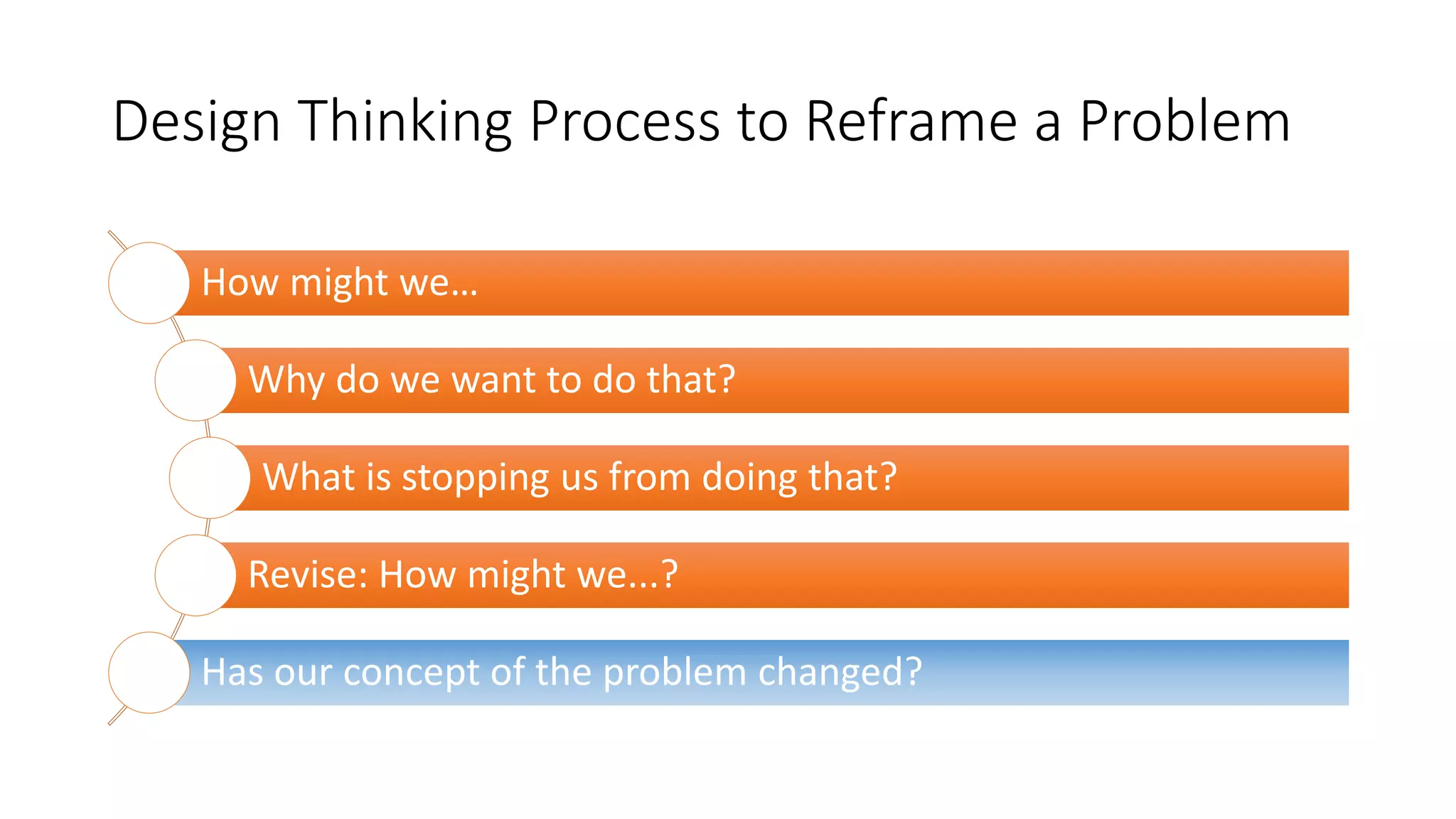 Design Thinking Process to Reframe a Problem

How might we…

Why do we want to do that?

What is stopping us from doing that?

Revise: How might we...?

Has our concept of the problem changed?